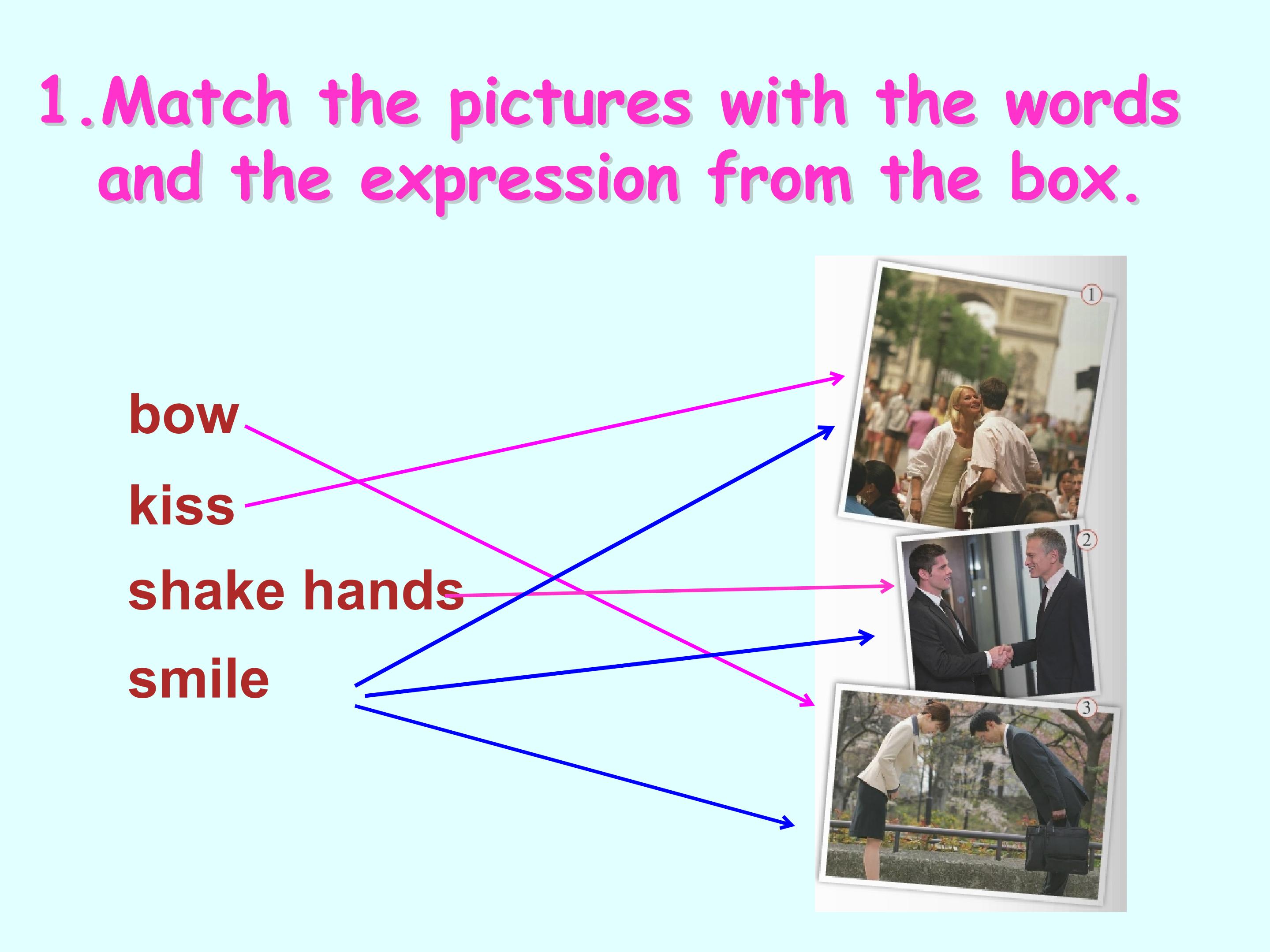 1.Match the pictures with the words and the expression from the box.

bow

kiss

shake hands

smile

①

②

③